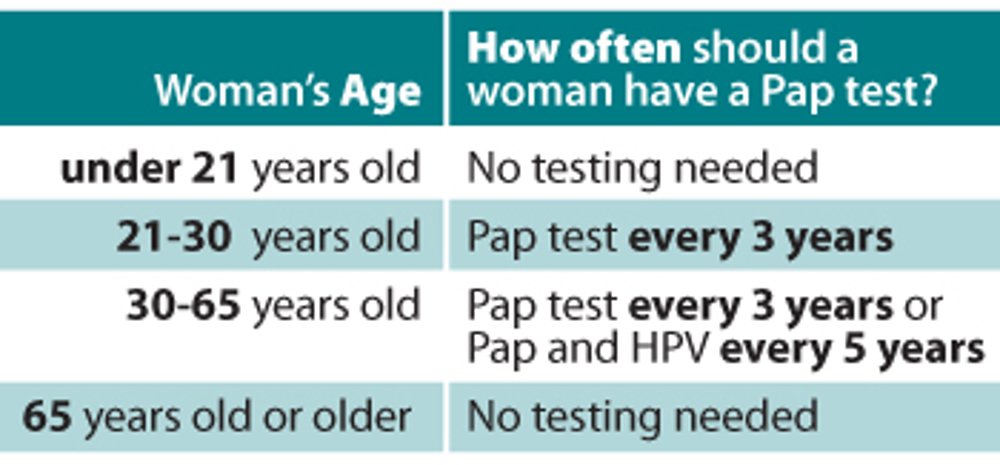 | Woman's Age | How often should a woman have a Pap test? |
|---|---|
| under 21 years old | No testing needed |
| 21-30 years old | Pap test every 3 years |
| 30-65 years old | Pap test every 3 years or Pap and HPV every 5 years |
| 65 years old or older | No testing needed |